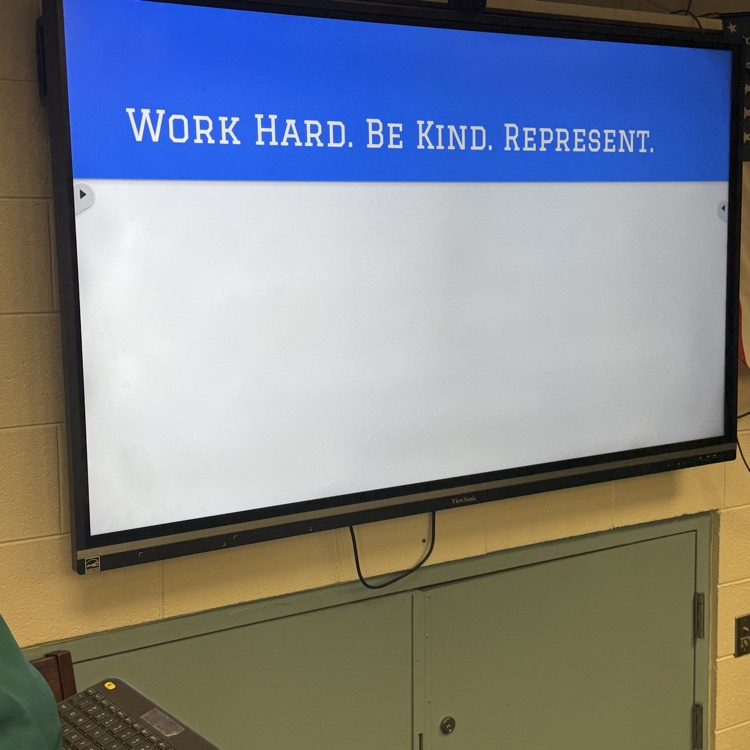 WORK HARD. BE KIND. REPRESENT.

ViewSonic